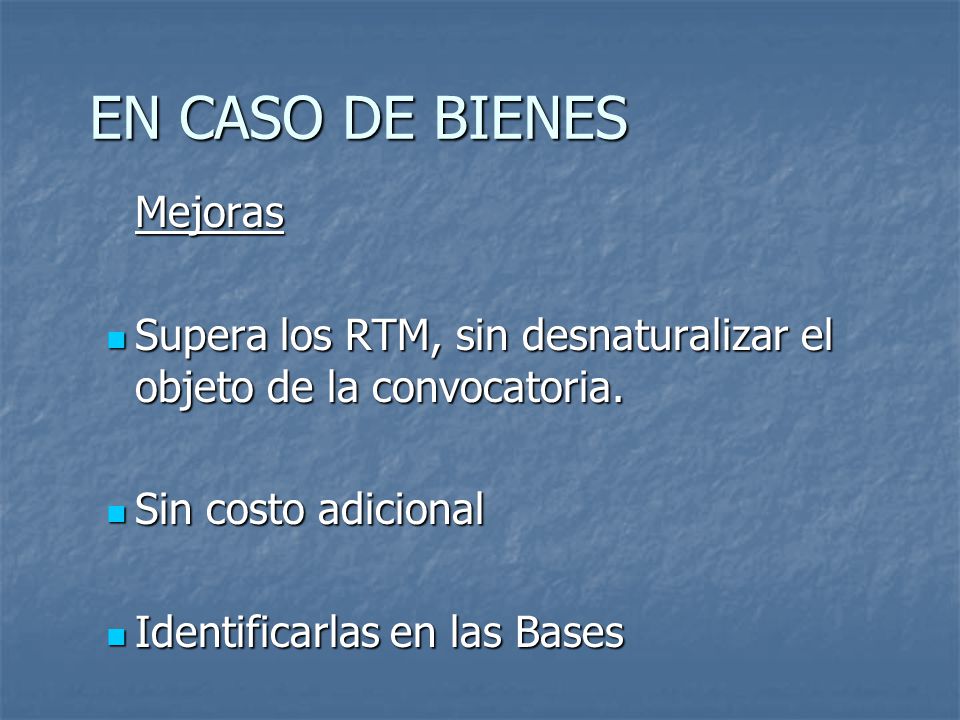 EN CASO DE BIENES

Mejoras

- Supera los RTM, sin desnaturalizar el objeto de la convocatoria.

- Sin costo adicional

- Identificarlas en las Bases